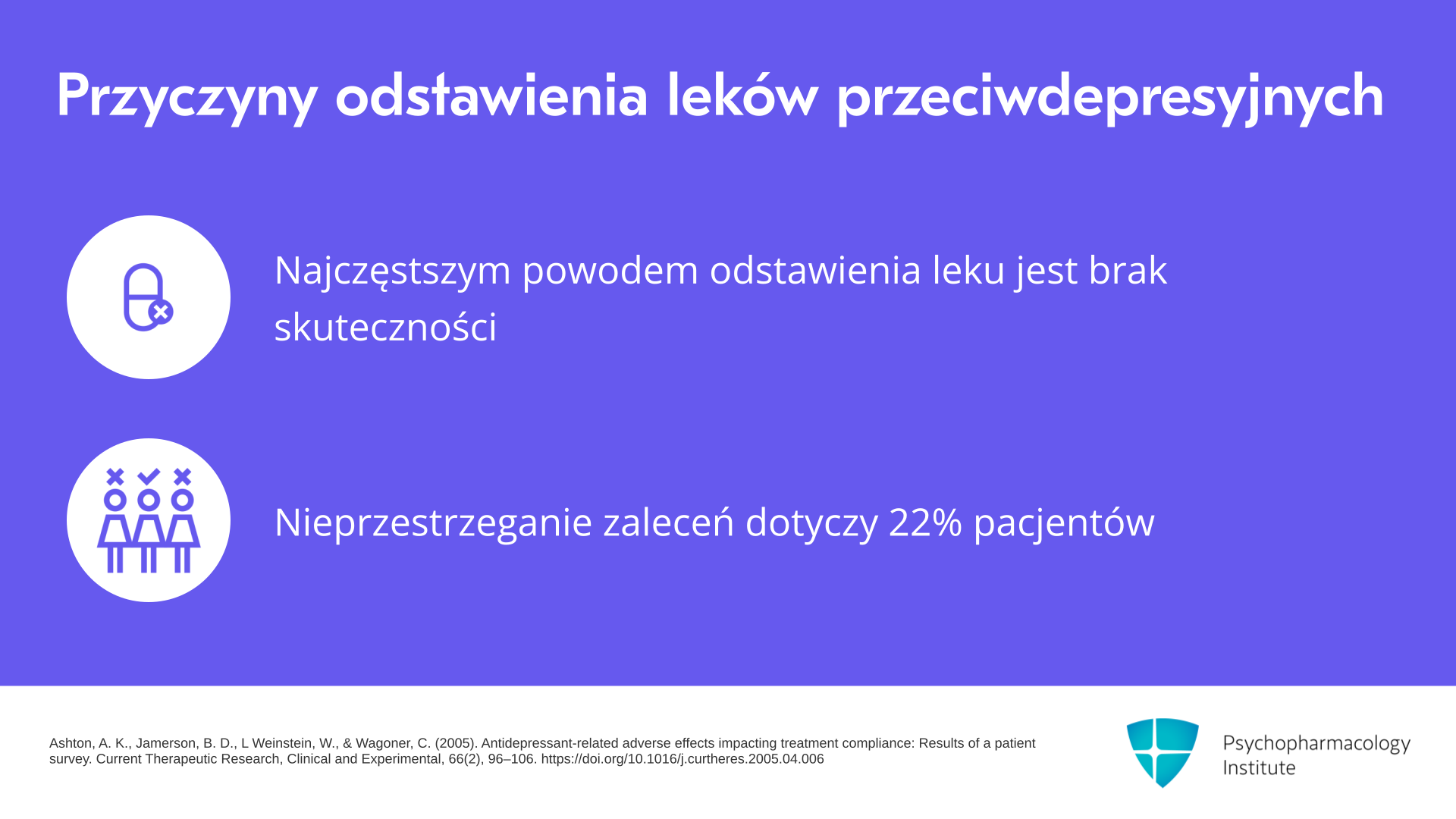 Przyczyny odstawienia leków przeciwdepresyjnych

Najczęstszym powodem odstawienia leku jest brak skuteczności

Nieprzestrzeganie zaleceń dotyczy 22% pacjentów

Ashton, A. K., Jamerson, B. D., L Weinstein, W., & Wagoner, C. (2005). Antidepressant-related adverse effects impacting treatment compliance: Results of a patient survey. Current Therapeutic Research, Clinical and Experimental, 66(2), 96–106. https://doi.org/10.1016/j.curtheres.2005.04.006

Psychopharmacology Institute